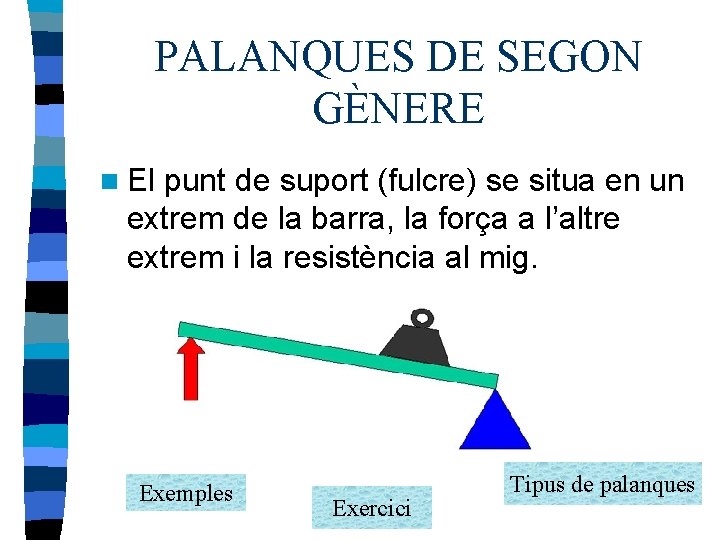 PALANQUES DE SEGON GÈNERE

El punt de suport (fulcre) se situa en un extrem de la barra, la força a l'altre extrem i la resistència al mig.

Exemples

Exercici

Tipus de palanques